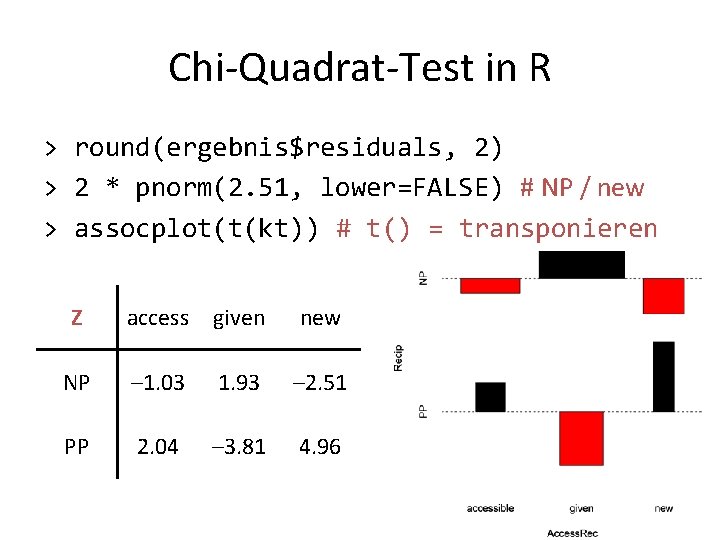 Chi-Quadrat-Test in R

> round(ergebnis$residuals, 2)
> 2 * pnorm(2.51, lower=FALSE) # NP / new
> assocplot(t(kt)) # t() = transponieren

| Z | access | given | new |
|---|---|---|---|
| NP | –1.03 | 1.93 | –2.51 |
| PP | 2.04 | –3.81 | 4.96 |

NP
Recip
PP
accessible
given
new
AccessRec